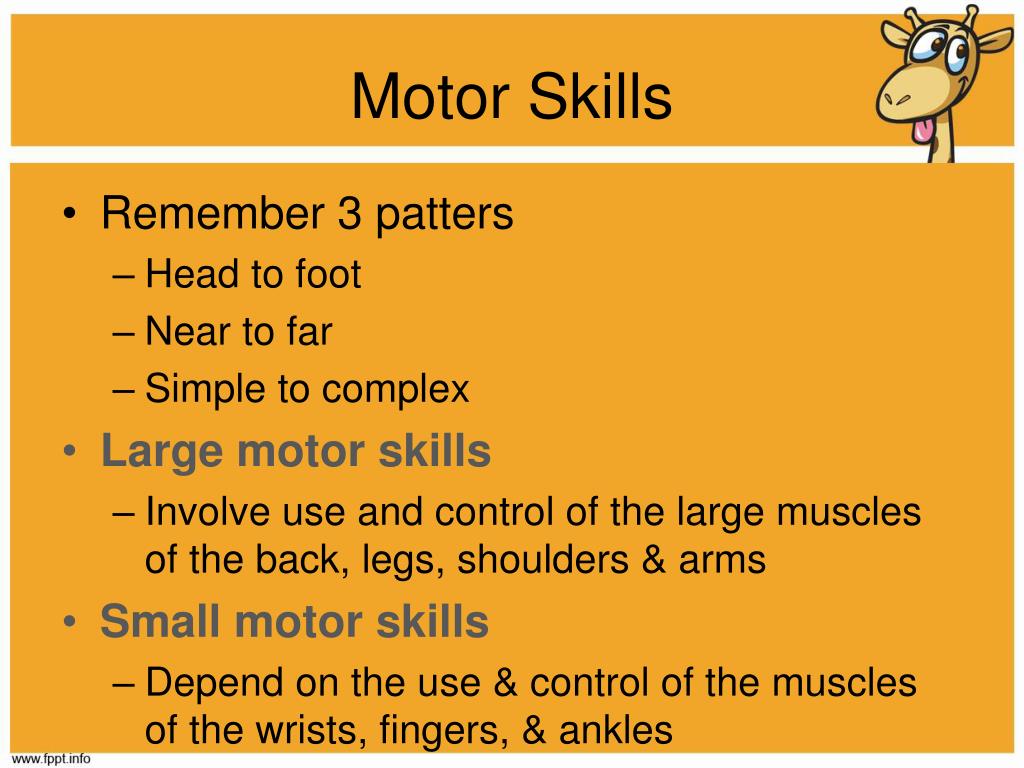 Motor Skills

• Remember 3 patters
– Head to foot
– Near to far
– Simple to complex
• Large motor skills
– Involve use and control of the large muscles of the back, legs, shoulders & arms
• Small motor skills
– Depend on the use & control of the muscles of the wrists, fingers, & ankles

www.fppt.info